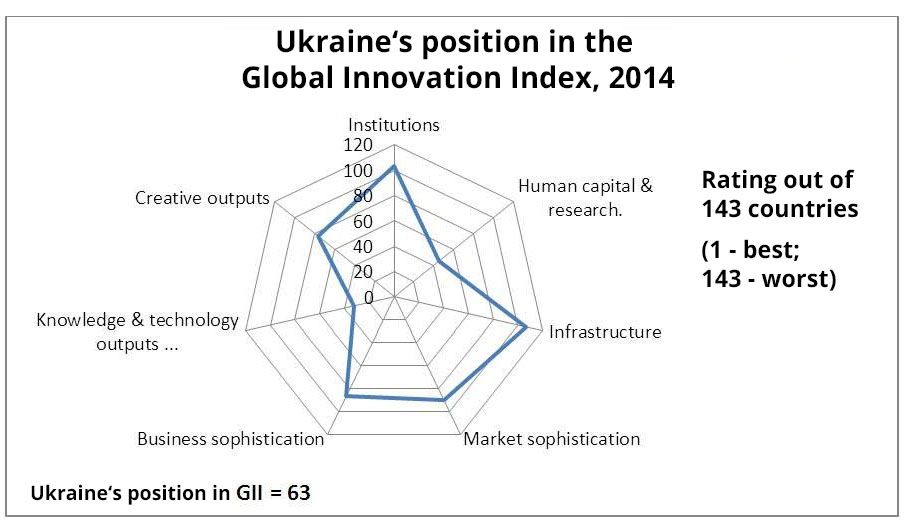 Ukraine‘s position in the Global Innovation Index, 2014

Institutions
120
100
80
60
40
20
0

Human capital & research.

Infrastructure

Market sophistication

Business sophistication

Knowledge & technology outputs ...

Creative outputs

Rating out of 143 countries

(1 - best; 143 - worst)

Ukraine‘s position in GII = 63